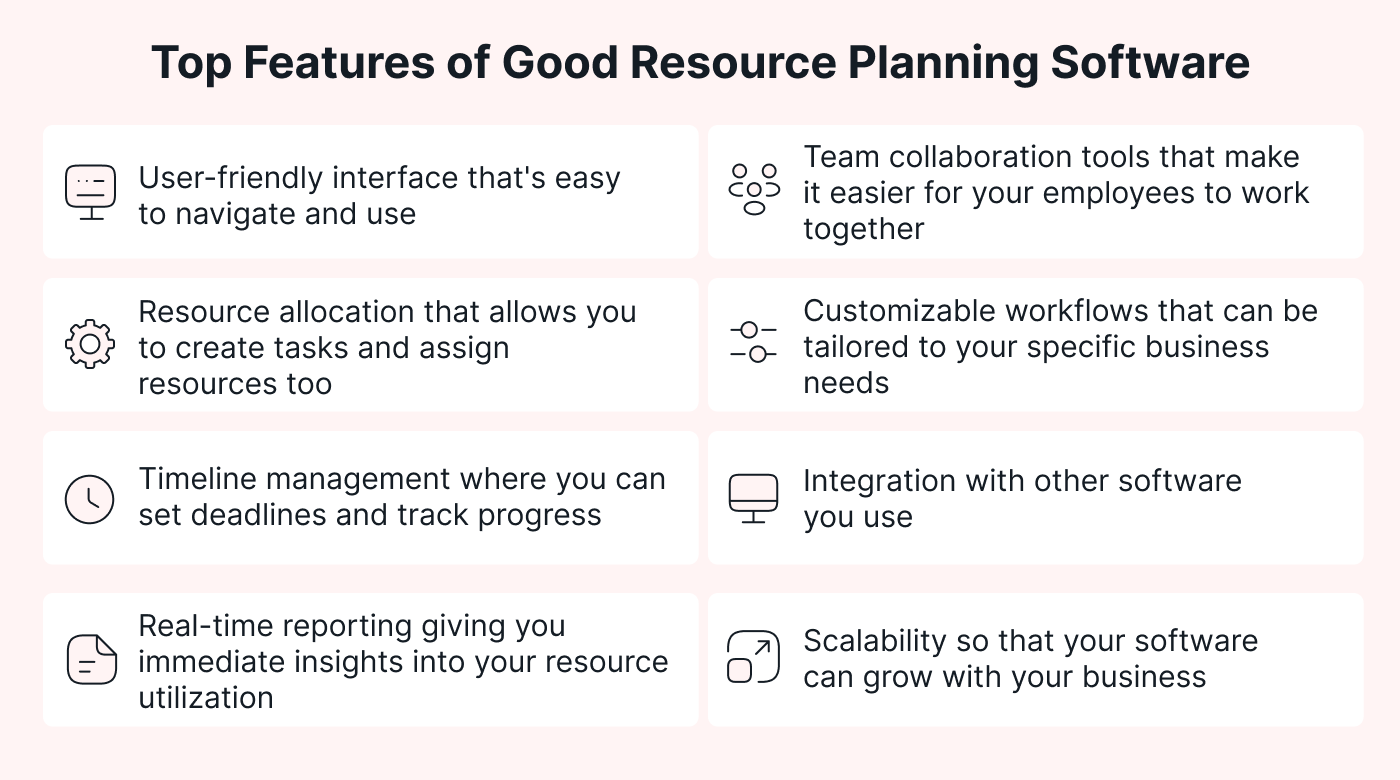 Top Features of Good Resource Planning Software

User-friendly interface that's easy to navigate and use

Resource allocation that allows you to create tasks and assign resources too

Timeline management where you can set deadlines and track progress

Real-time reporting giving you immediate insights into your resource utilization

Team collaboration tools that make it easier for your employees to work together

Customizable workflows that can be tailored to your specific business needs

Integration with other software you use

Scalability so that your software can grow with your business